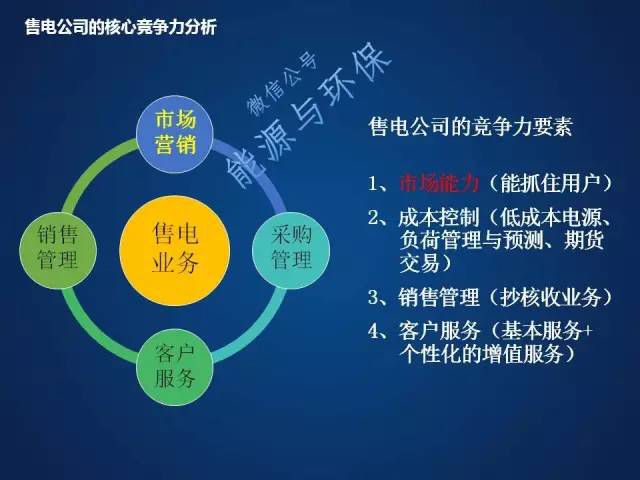 售电公司的核心竞争力分析

微信公号
能源与环保

市场营销

销售管理

售电业务

采购管理

客户服务

售电公司的竞争力要素

1、市场能力（能抓住用户）

2、成本控制（低成本电源、负荷管理与预测、期货交易）

3、销售管理（抄核收业务）

4、客户服务（基本服务+个性化的增值服务）